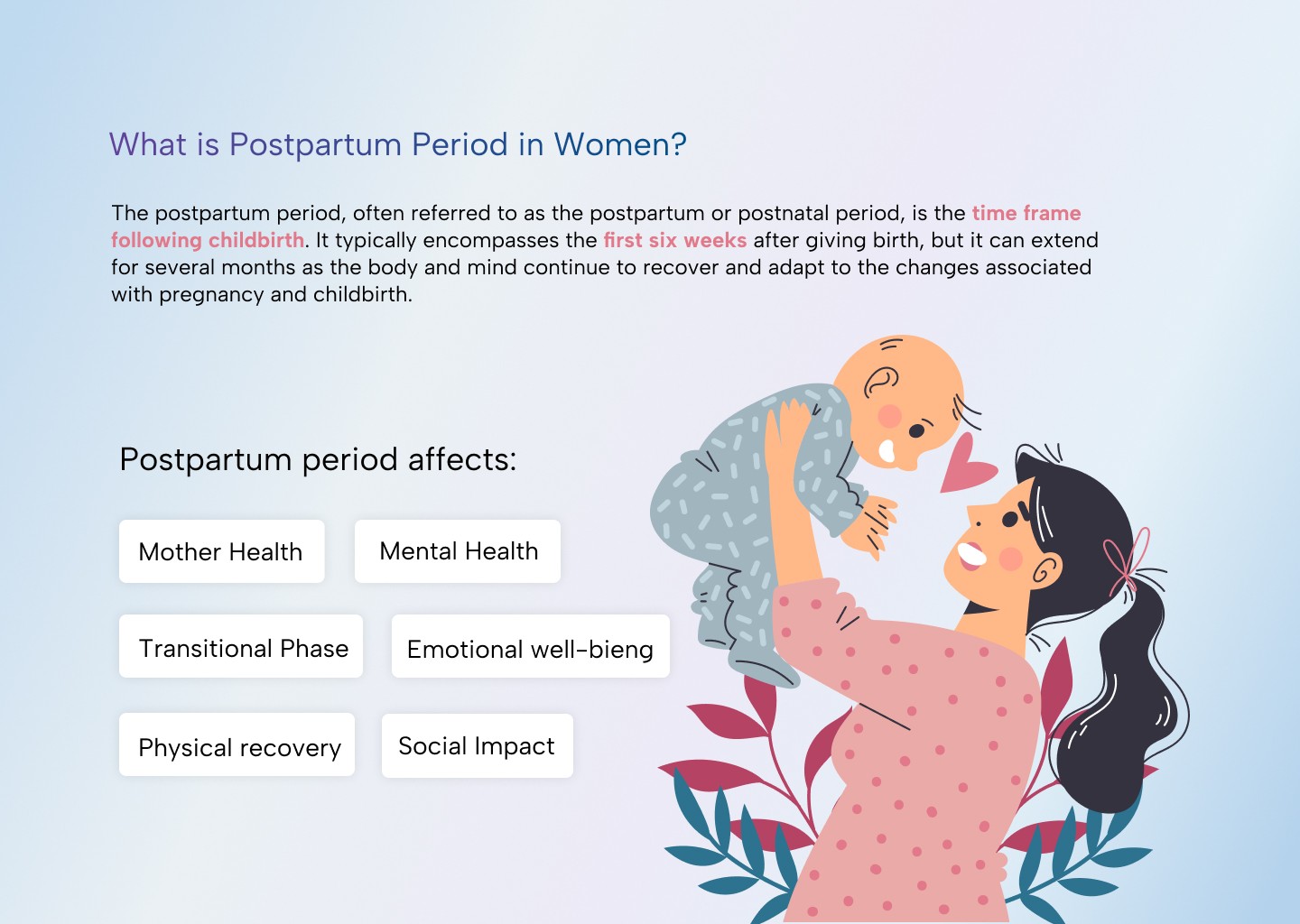 What is Postpartum Period in Women?

The postpartum period, often referred to as the postpartum or postnatal period, is the time frame following childbirth. It typically encompasses the first six weeks after giving birth, but it can extend for several months as the body and mind continue to recover and adapt to the changes associated with pregnancy and childbirth.

Postpartum period affects:

Mother Health

Mental Health

Transitional Phase

Emotional well-bieng

Physical recovery

Social Impact